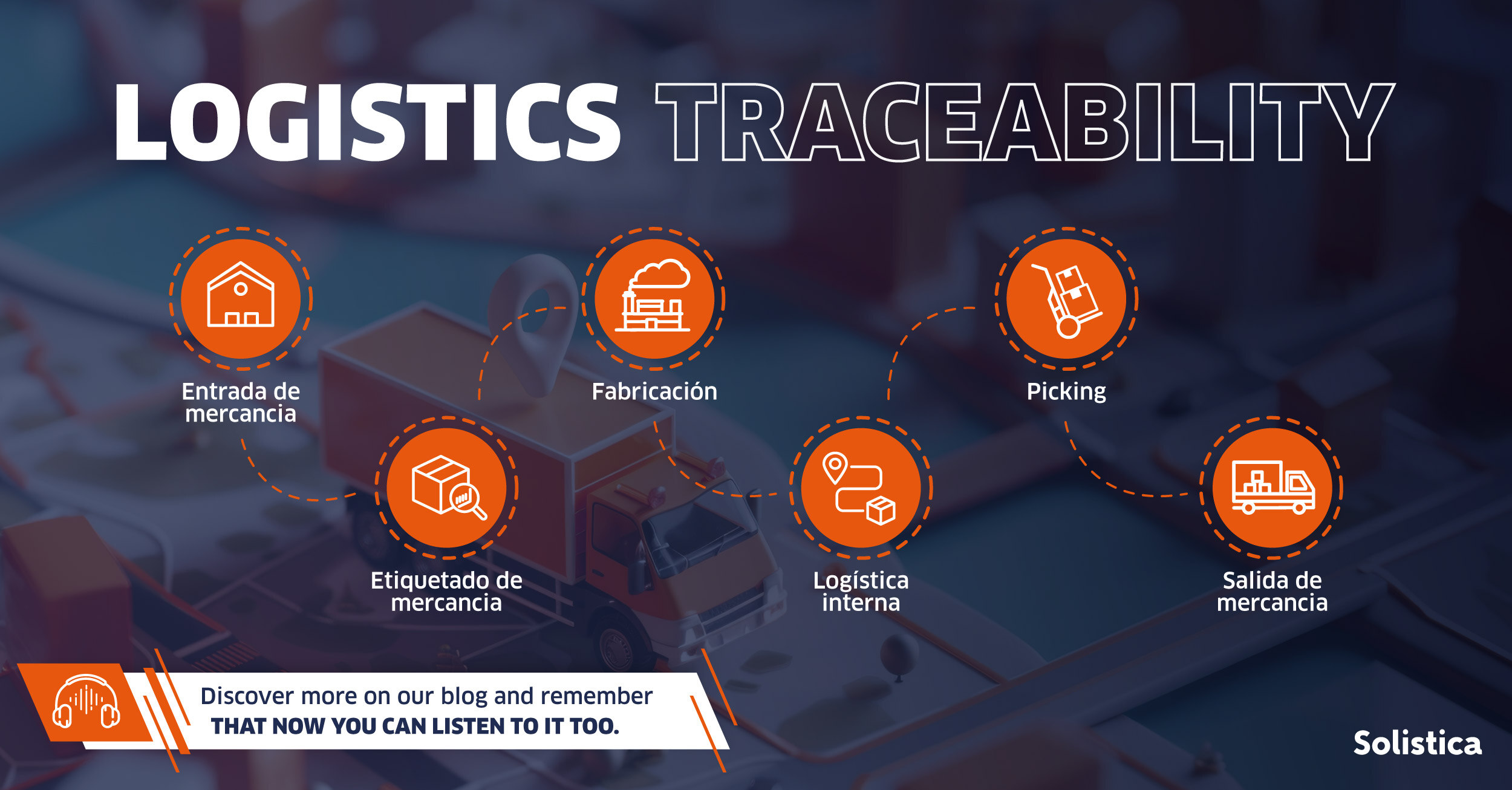 LOGISTICS TRACEABILITY

Entrada de mercancia

Etiquetado de mercancia

Fabricación

Logística interna

Picking

Salida de mercancia

Discover more on our blog and remember
THAT NOW YOU CAN LISTEN TO IT TOO.

Solistica